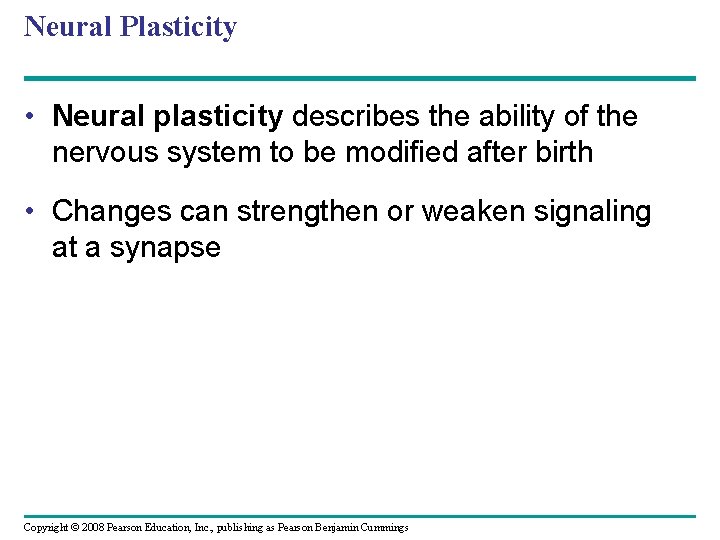 Neural Plasticity

• Neural plasticity describes the ability of the nervous system to be modified after birth

• Changes can strengthen or weaken signaling at a synapse

Copyright © 2008 Pearson Education, Inc., publishing as Pearson Benjamin Cummings